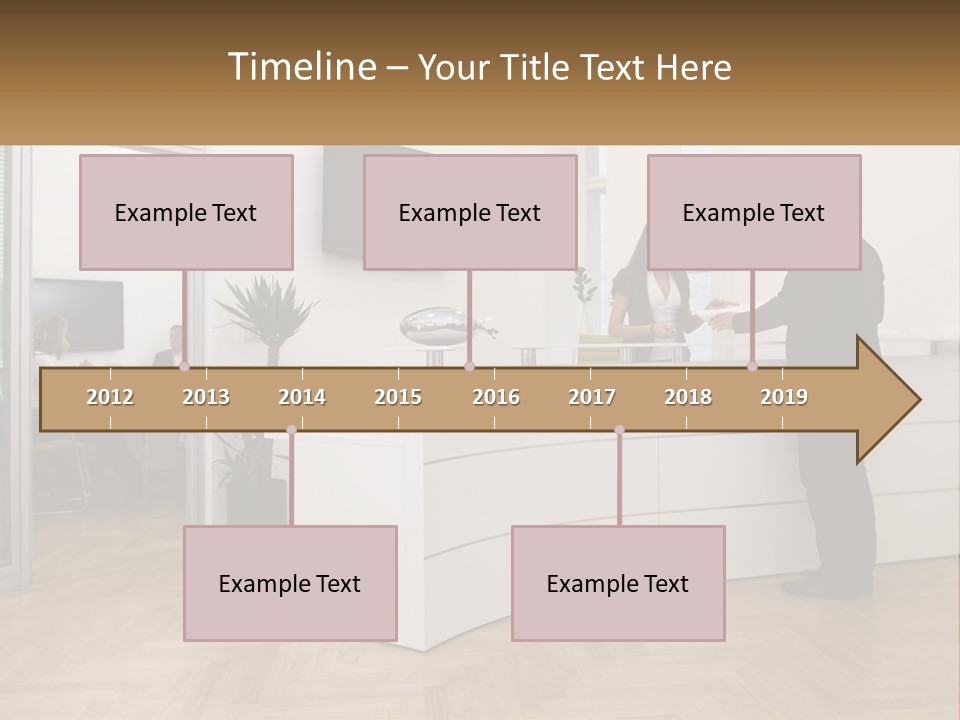 Timeline – Your Title Text Here

Example Text

Example Text

Example Text

2012 2013 2014 2015 2016 2017 2018 2019

Example Text

Example Text